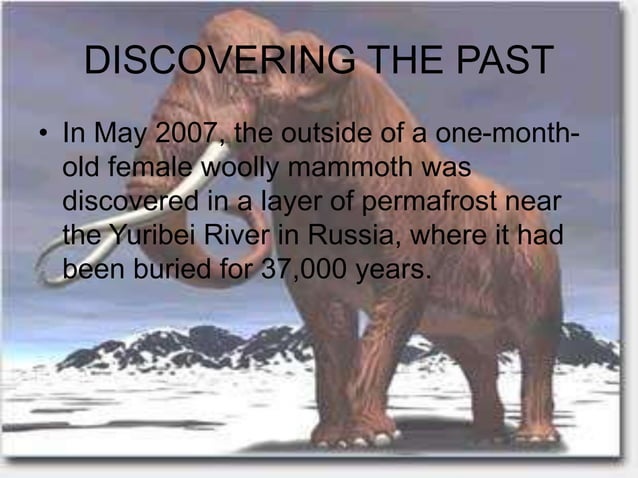 DISCOVERING THE PAST

• In May 2007, the outside of a one-month-old female woolly mammoth was discovered in a layer of permafrost near the Yuribei River in Russia, where it had been buried for 37,000 years.